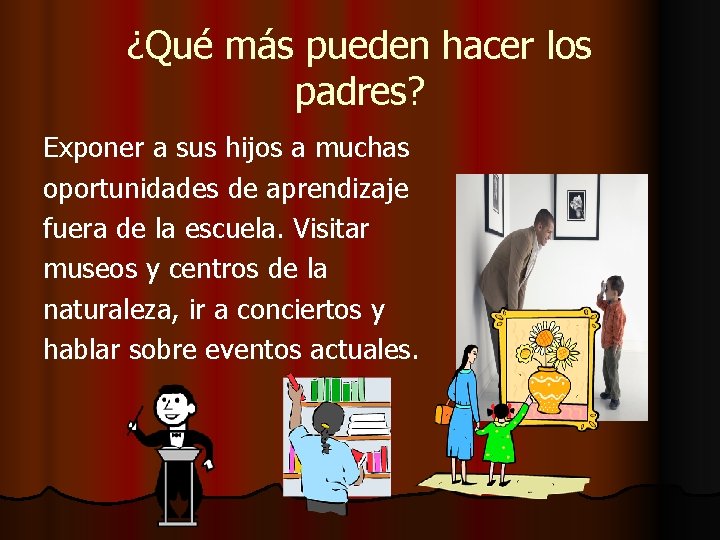 ¿Qué más pueden hacer los padres?

Exponer a sus hijos a muchas oportunidades de aprendizaje fuera de la escuela. Visitar museos y centros de la naturaleza, ir a conciertos y hablar sobre eventos actuales.